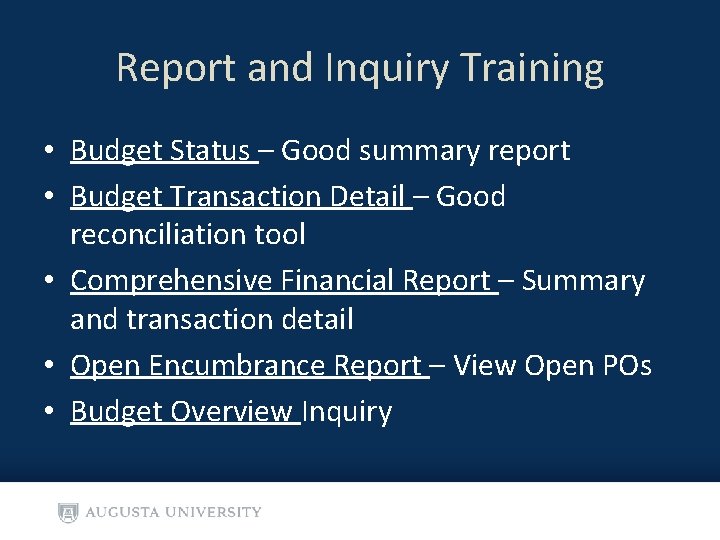 Report and Inquiry Training

• Budget Status – Good summary report
• Budget Transaction Detail – Good reconciliation tool
• Comprehensive Financial Report – Summary and transaction detail
• Open Encumbrance Report – View Open POs
• Budget Overview Inquiry

AUGUSTA UNIVERSITY